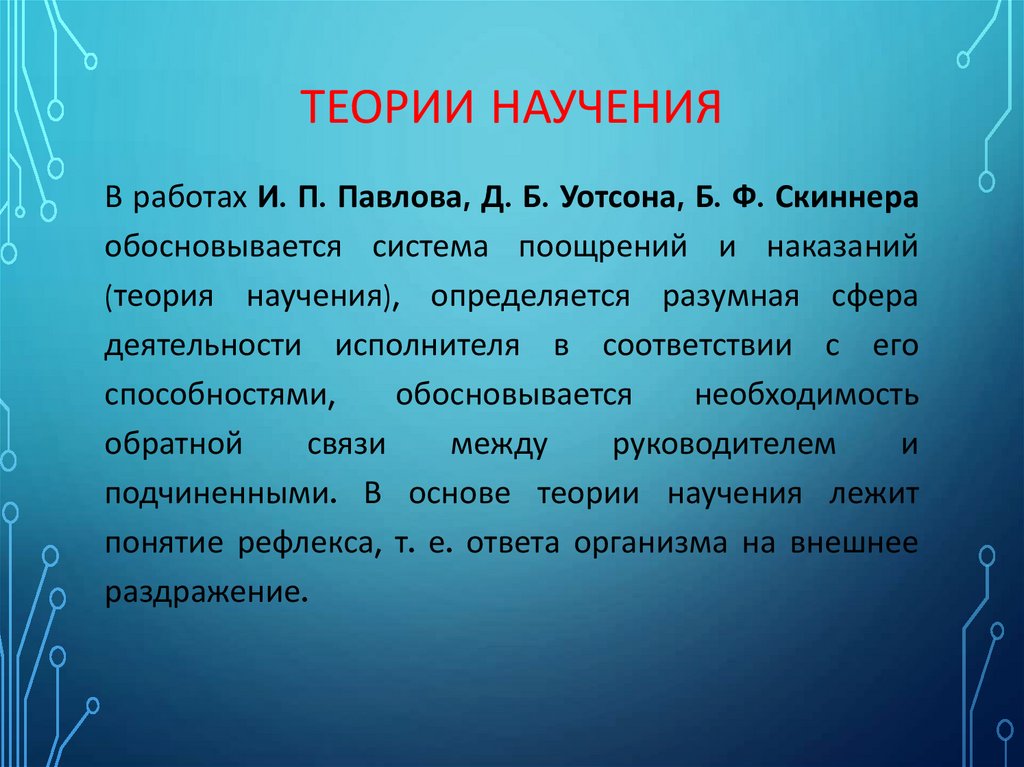 ТЕОРИИ НАУЧЕНИЯ

В работах И. П. Павлова, Д. Б. Уотсона, Б. Ф. Скиннера обосновывается система поощрений и наказаний (теория научения), определяется разумная сфера деятельности исполнителя в соответствии с его способностями, обосновывается необходимость обратной связи между руководителем и подчиненными. В основе теории научения лежит понятие рефлекса, т. е. ответа организма на внешнее раздражение.